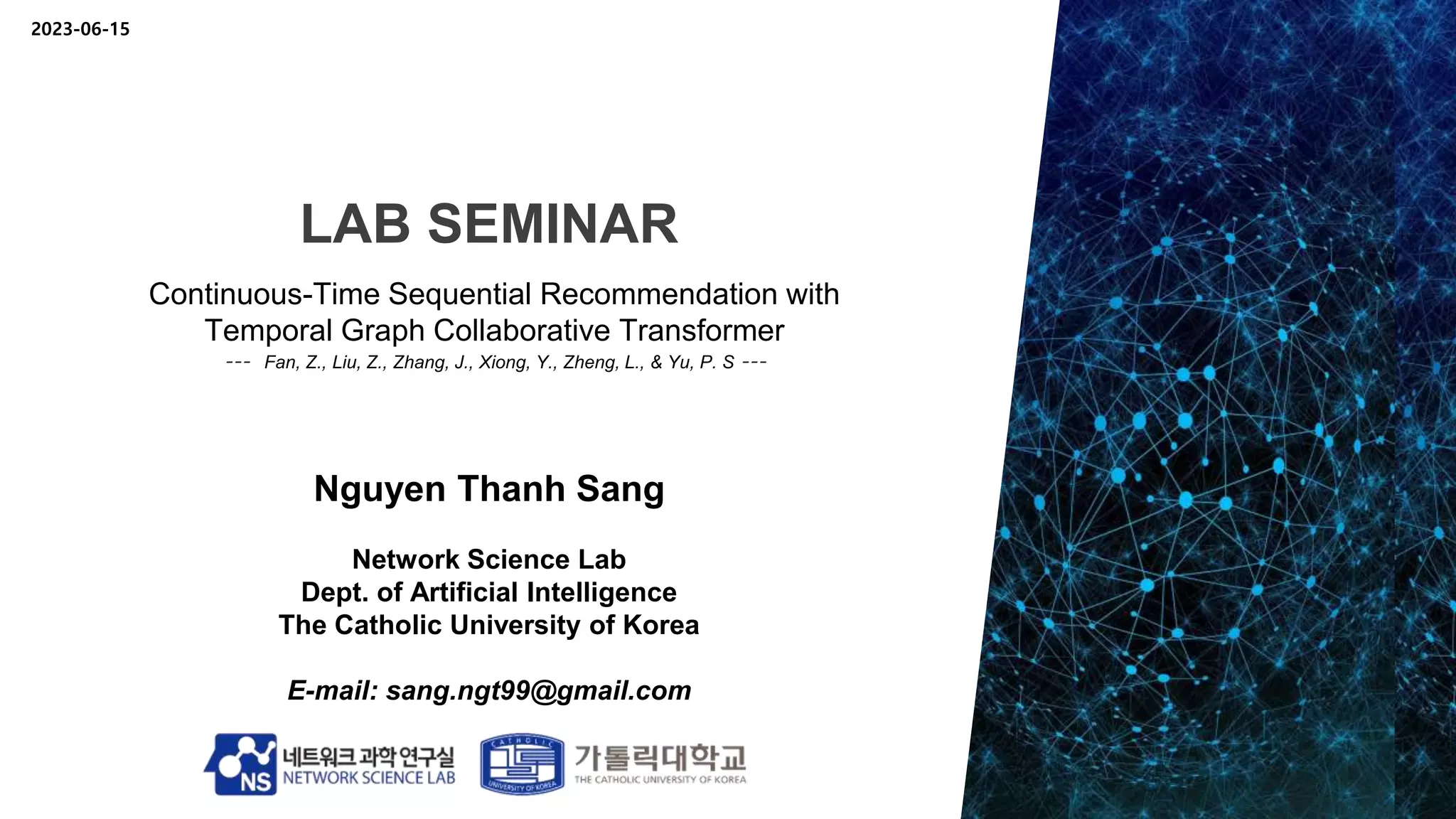 2023-06-15

LAB SEMINAR

Continuous-Time Sequential Recommendation with Temporal Graph Collaborative Transformer

--- Fan, Z., Liu, Z., Zhang, J., Xiong, Y., Zheng, L., & Yu, P. S ---

Nguyen Thanh Sang

Network Science Lab
Dept. of Artificial Intelligence
The Catholic University of Korea

E-mail: sang.ngt99@gmail.com

NS 네트워크 과학 연구실 NETWORK SCIENCE LAB

CATHOLIC UNIVERSITY OF KOREA 가톨릭대학교 THE CATHOLIC UNIVERSITY OF KOREA